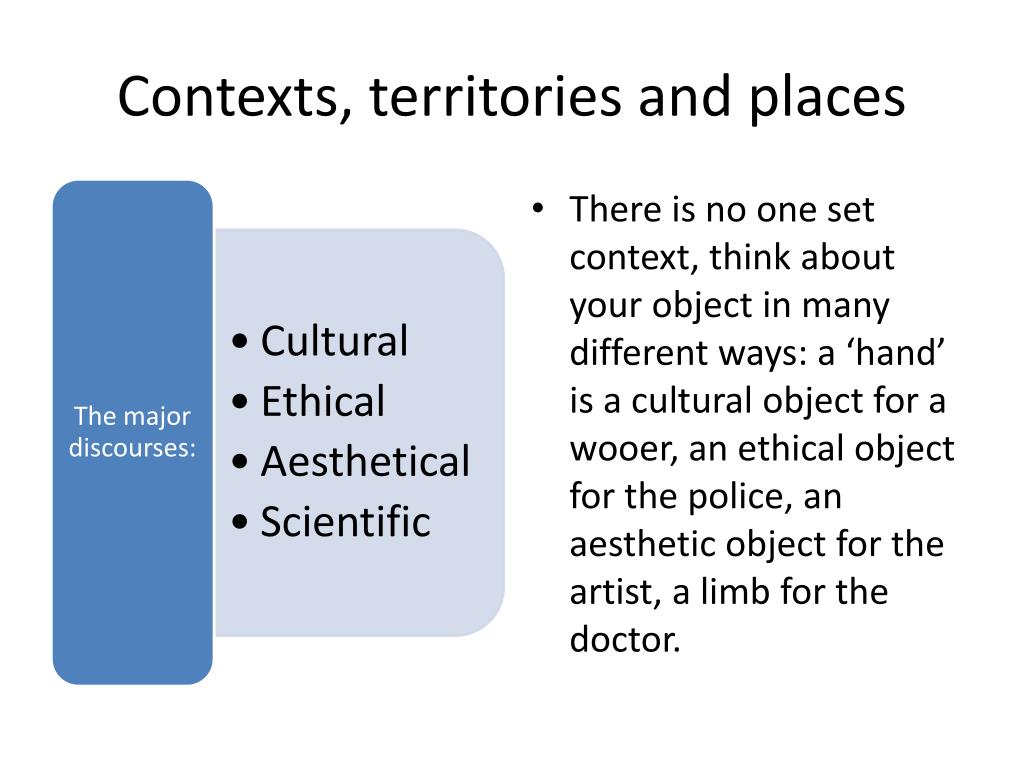 Contexts, territories and places

The major discourses:

• Cultural
• Ethical
• Aesthetical
• Scientific

• There is no one set context, think about your object in many different ways: a ‘hand’ is a cultural object for a wooer, an ethical object for the police, an aesthetic object for the artist, a limb for the doctor.